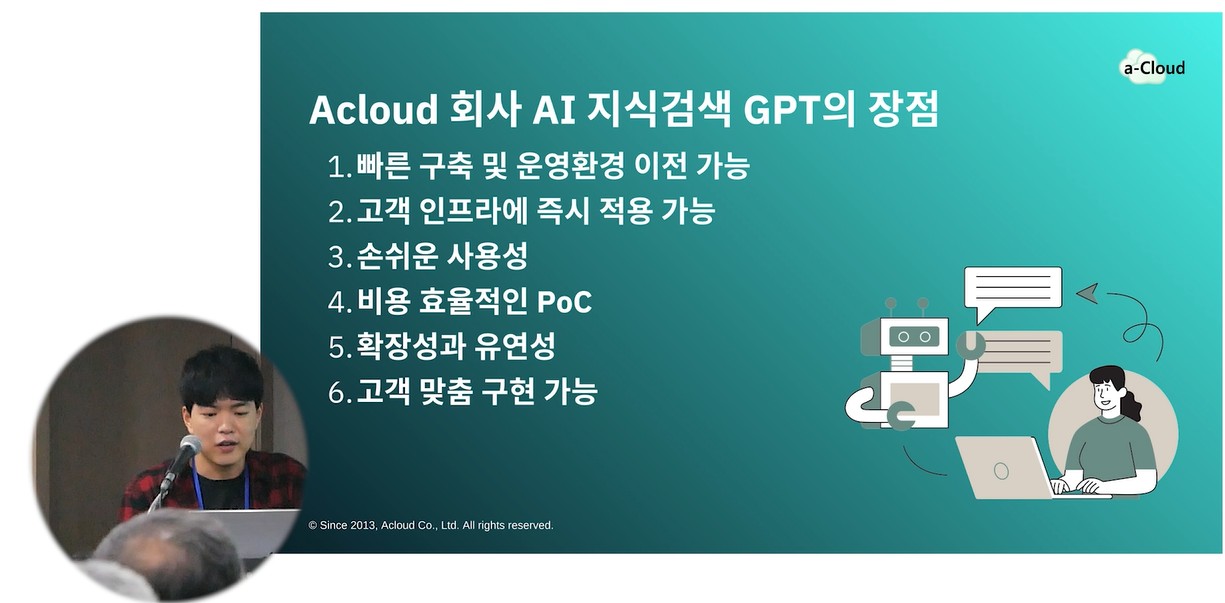 a-Cloud

Acloud 회사 AI 지식검색 GPT의 장점

1. 빠른 구축 및 운영환경 이전 가능
2. 고객 인프라에 즉시 적용 가능
3. 손쉬운 사용성
4. 비용 효율적인 PoC
5. 확장성과 유연성
6. 고객 맞춤 구현 가능

© Since 2013, Acloud Co., Ltd. All rights reserved.